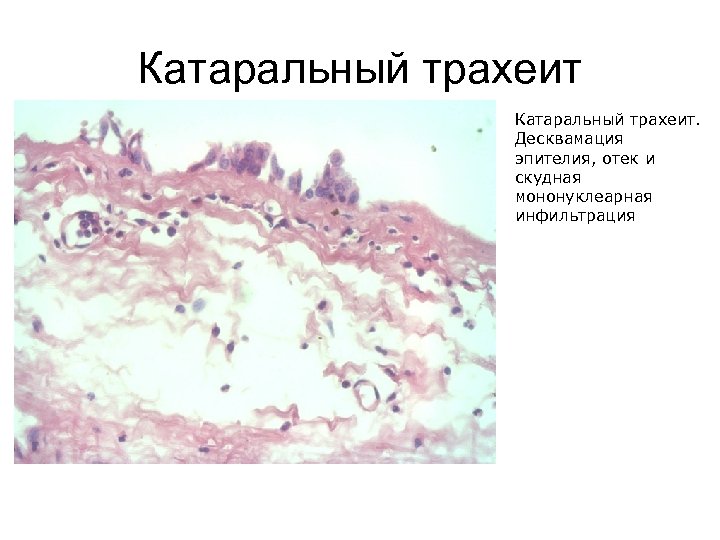 Катаральный трахеит

Катаральный трахеит. Десквамация эпителия, отек и скудная мононуклеарная инфильтрация